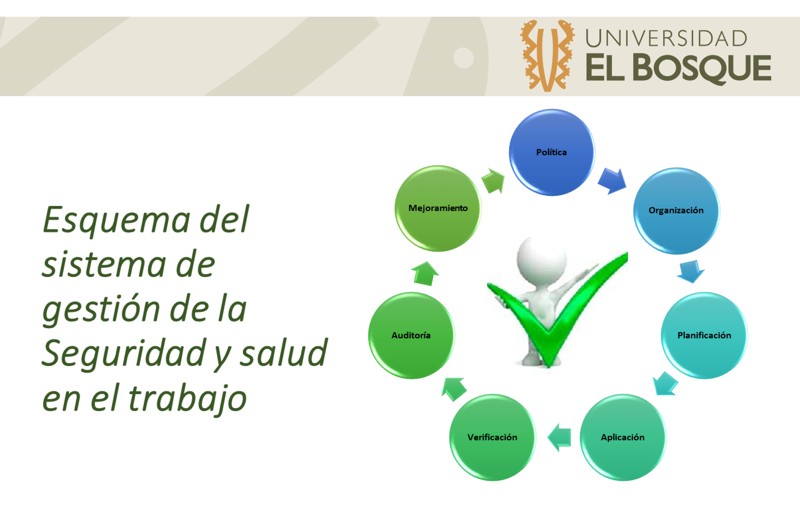 UNIVERSIDAD
EL BOSQUE

Esquema del sistema de gestión de la Seguridad y salud en el trabajo

Política

Organización

Planificación

Aplicación

Verificación

Auditoría

Mejoramiento